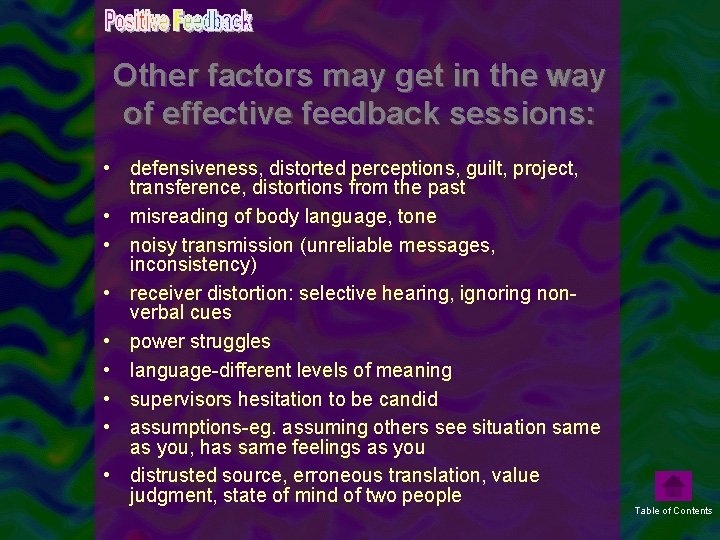 Positive Feedback

Other factors may get in the way of effective feedback sessions:

• defensiveness, distorted perceptions, guilt, project, transference, distortions from the past
• misreading of body language, tone
• noisy transmission (unreliable messages, inconsistency)
• receiver distortion: selective hearing, ignoring non-verbal cues
• power struggles
• language-different levels of meaning
• supervisors hesitation to be candid
• assumptions-eg. assuming others see situation same as you, has same feelings as you
• distrusted source, erroneous translation, value judgment, state of mind of two people

Table of Contents